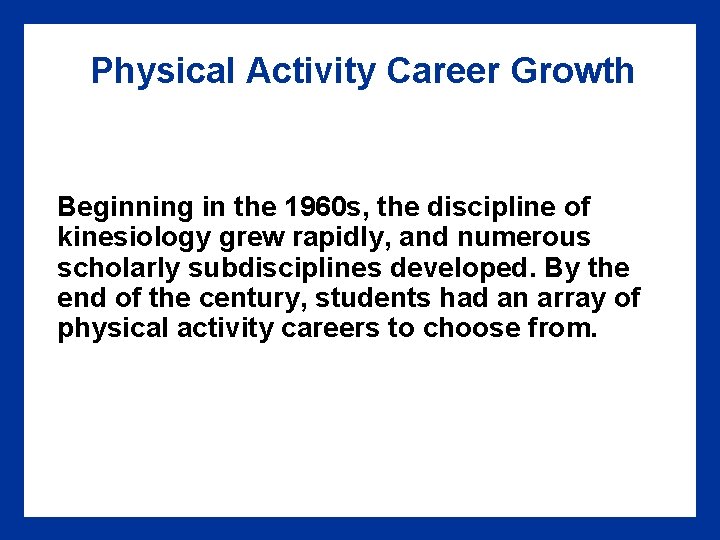 Physical Activity Career Growth

Beginning in the 1960s, the discipline of kinesiology grew rapidly, and numerous scholarly subdisciplines developed. By the end of the century, students had an array of physical activity careers to choose from.